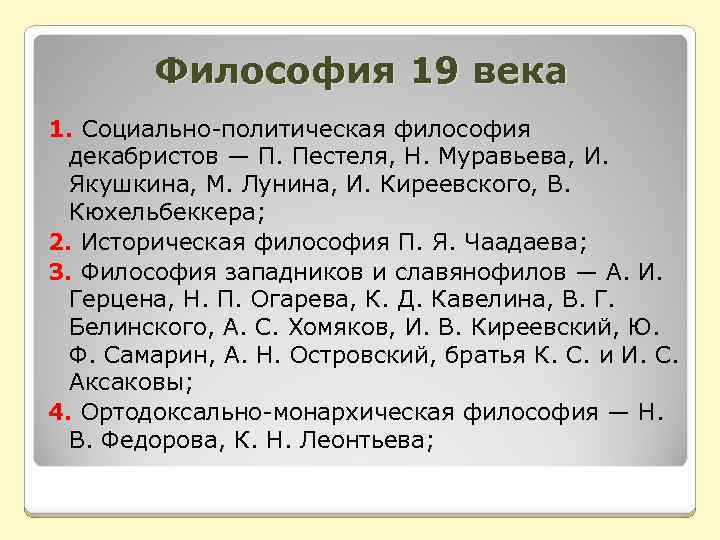 Философия 19 века

1. Социально-политическая философия декабристов — П. Пестеля, Н. Муравьева, И. Якушкина, М. Лунина, И. Киреевского, В. Кюхельбеккера;

2. Историческая философия П. Я. Чаадаева;

3. Философия западников и славянофилов — А. И. Герцена, Н. П. Огарева, К. Д. Кавелина, В. Г. Белинского, А. С. Хомяков, И. В. Киреевский, Ю. Ф. Самарин, А. Н. Островский, братья К. С. и И. С. Аксаковы;

4. Ортодоксально-монархическая философия — Н. В. Федорова, К. Н. Леонтьева;